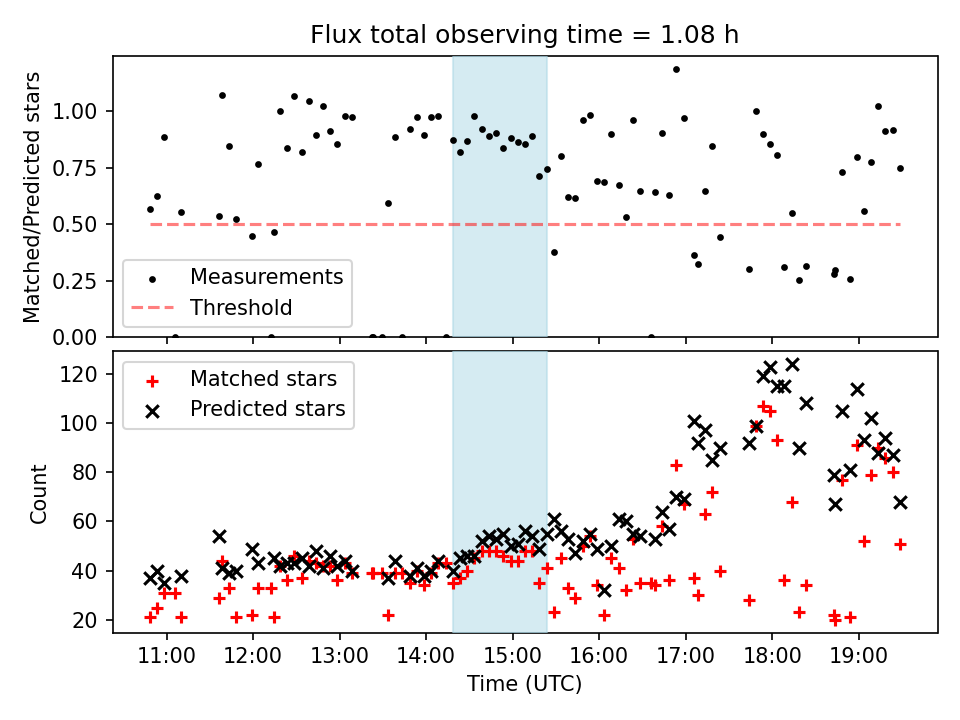 Flux total observing time = 1.08 h

Matched/Predicted stars

1.00
0.75
0.50
0.25
0.00

Measurements
Threshold

Count

120
100
80
60
40
20

Matched stars
Predicted stars

11:00
12:00
13:00
14:00
15:00
16:00
17:00
18:00
19:00

Time (UTC)